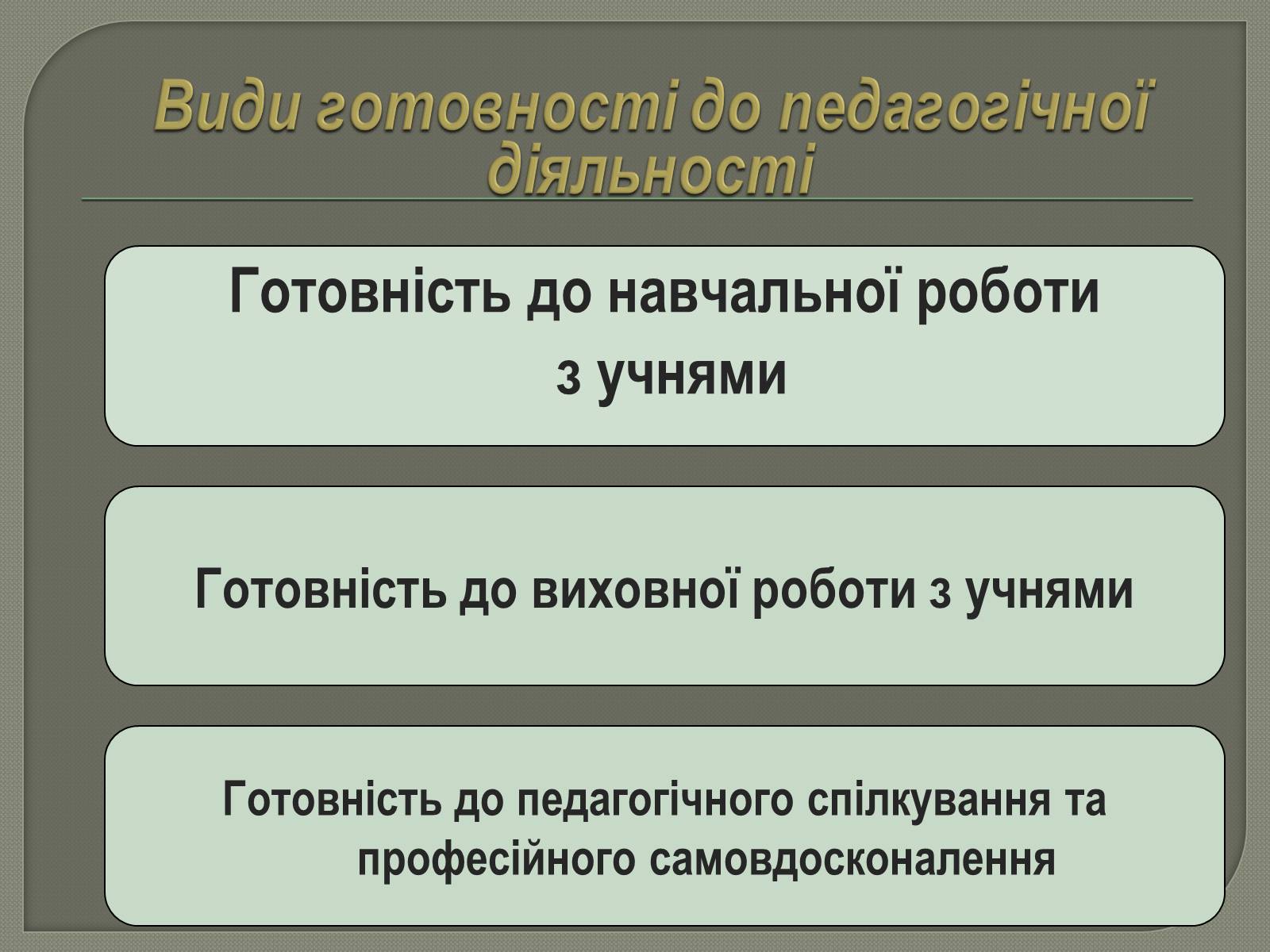 Види готовності до педагогічної діяльності

Готовність до навчальної роботи з учнями

Готовність до виховної роботи з учнями

Готовність до педагогічного спілкування та професійного самовдосконалення